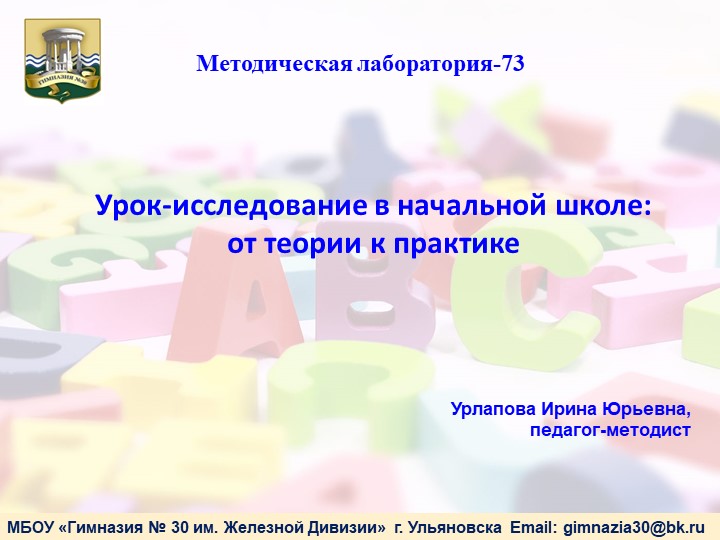 ГИМНАЗИЯ №30

Методическая лаборатория-73

Урок-исследование в начальной школе: от теории к практике

Урлапова Ирина Юрьевна, педагог-методист

МБОУ «Гимназия № 30 им. Железной Дивизии» г. Ульяновска Email: gimnazia30@bk.ru